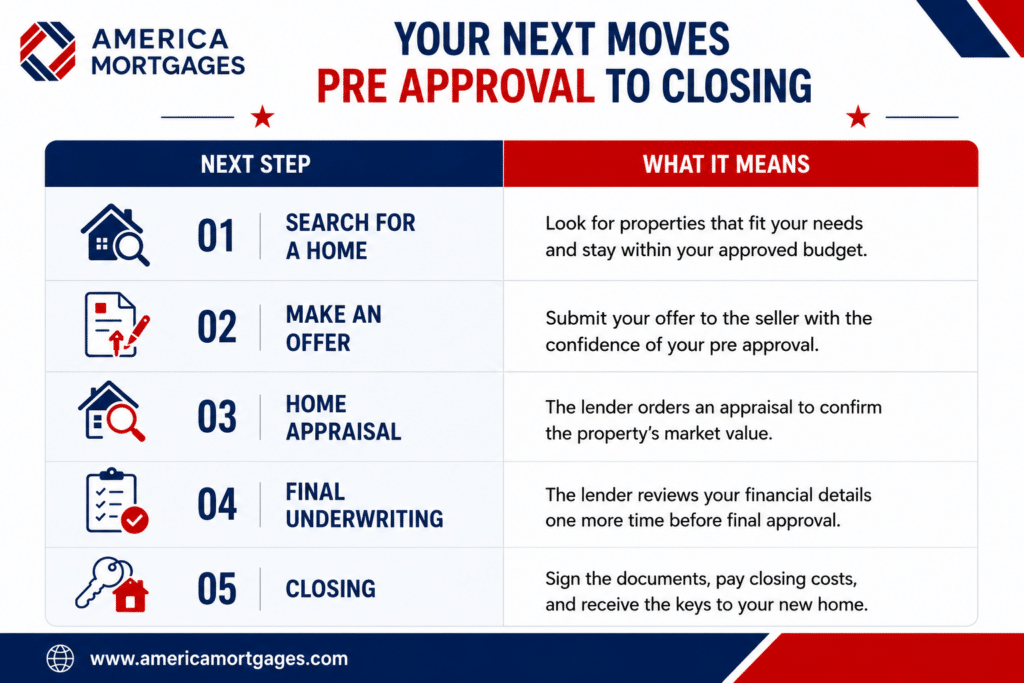 AMERICA MORTGAGES

YOUR NEXT MOVES
PRE APPROVAL TO CLOSING

| NEXT STEP | WHAT IT MEANS |
|---|---|
| 01 SEARCH FOR A HOME | Look for properties that fit your needs and stay within your approved budget. |
| 02 MAKE AN OFFER | Submit your offer to the seller with the confidence of your pre approval. |
| 03 HOME APPRAISAL | The lender orders an appraisal to confirm the property's market value. |
| 04 FINAL UNDERWRITING | The lender reviews your financial details one more time before final approval. |
| 05 CLOSING | Sign the documents, pay closing costs, and receive the keys to your new home. |

www.americamortgages.com